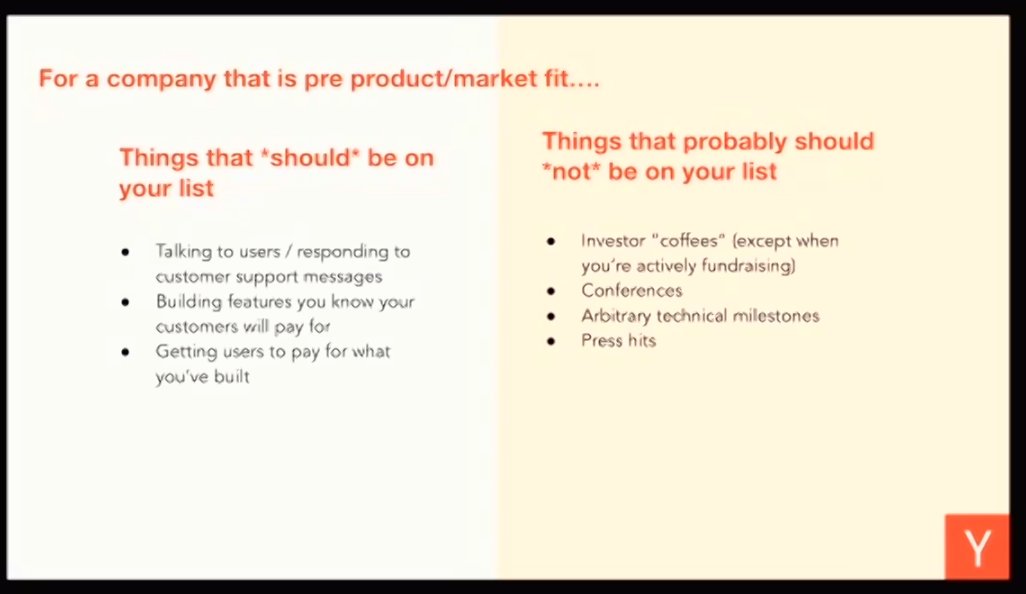 For a company that is pre product/market fit....

Things that \*should\* be on your list

- Talking to users / responding to customer support messages
- Building features you know your customers will pay for
- Getting users to pay for what you've built

Things that probably should \*not\* be on your list

- Investor "coffees" (except when you're actively fundraising)
- Conferences
- Arbitrary technical milestones
- Press hits

Y